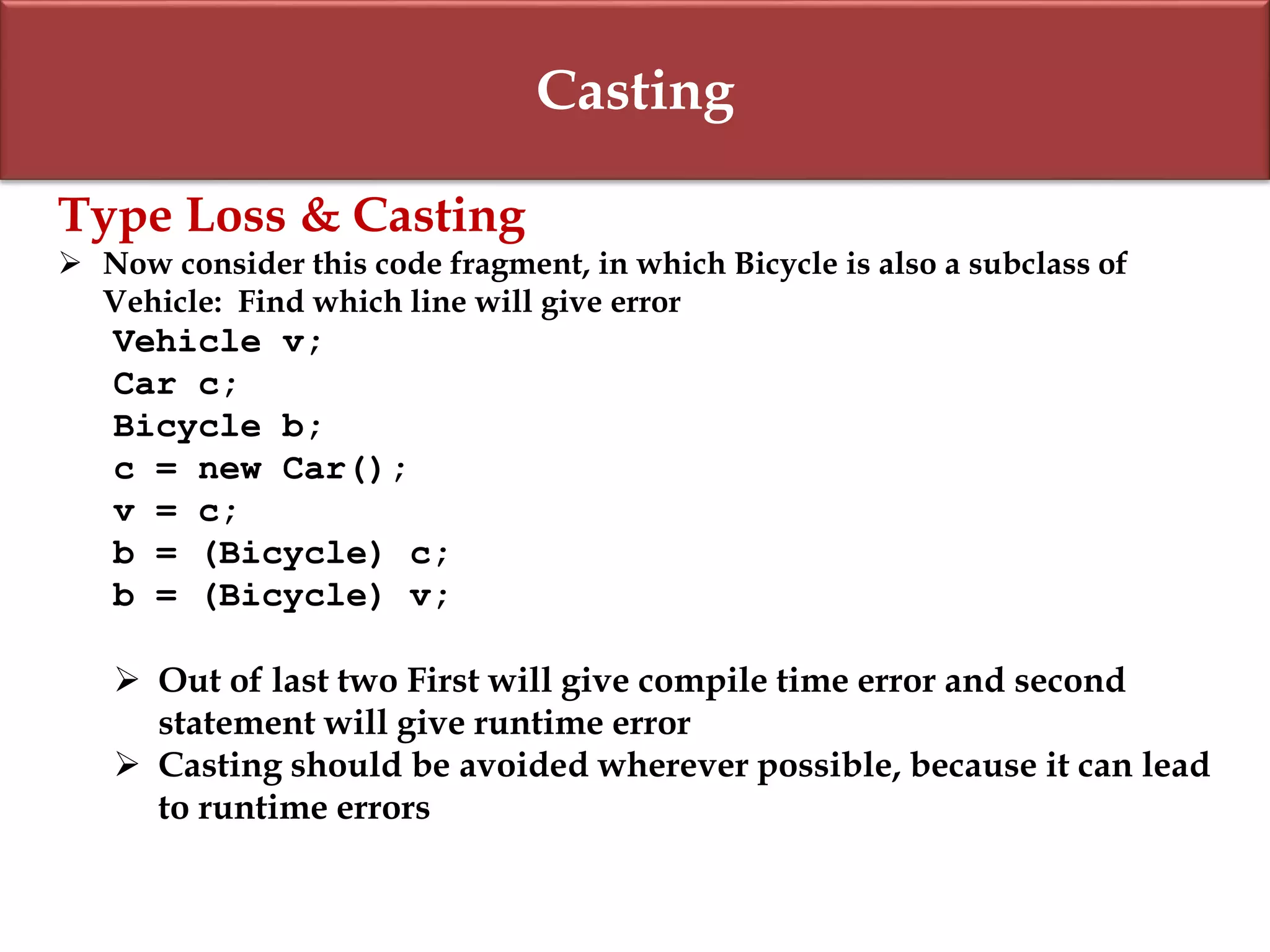 Casting

Type Loss & Casting

➢ Now consider this code fragment, in which Bicycle is also a subclass of Vehicle: Find which line will give error

Vehicle v;
Car c;
Bicycle b;
c = new Car();
v = c;
b = (Bicycle) c;
b = (Bicycle) v;

➢ Out of last two First will give compile time error and second statement will give runtime error

➢ Casting should be avoided wherever possible, because it can lead to runtime errors